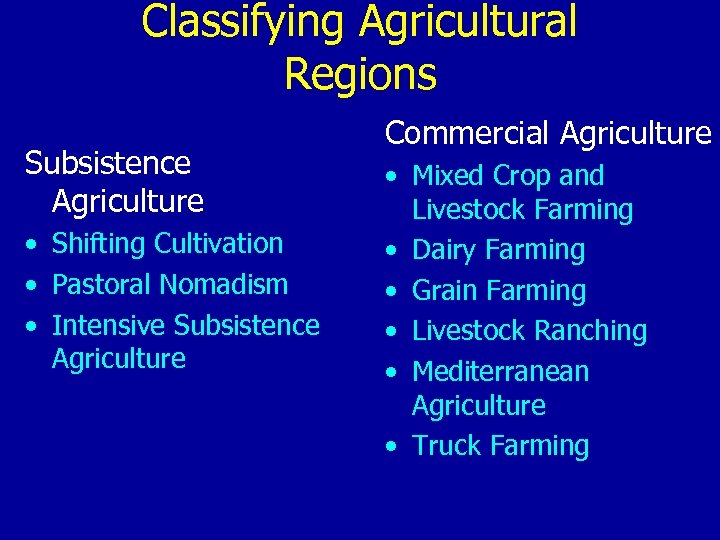 Classifying Agricultural Regions

Subsistence Agriculture
• Shifting Cultivation
• Pastoral Nomadism
• Intensive Subsistence Agriculture

Commercial Agriculture
• Mixed Crop and Livestock Farming
• Dairy Farming
• Grain Farming
• Livestock Ranching
• Mediterranean Agriculture
• Truck Farming